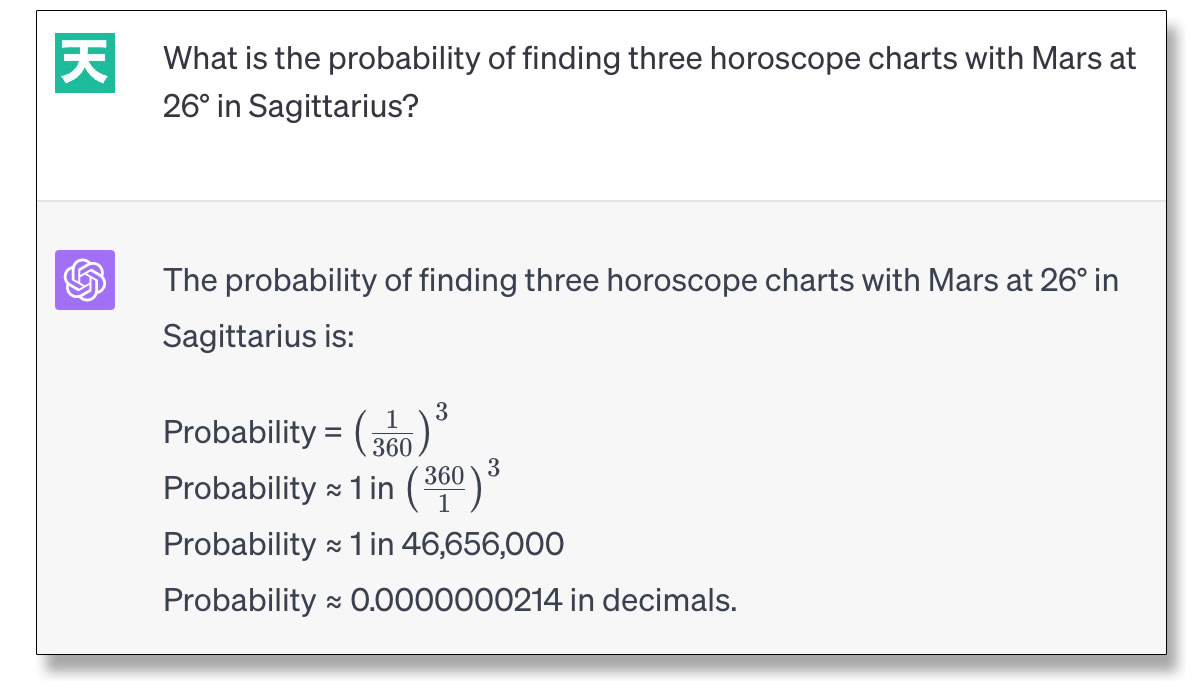 天

What is the probability of finding three horoscope charts with Mars at 26° in Sagittarius?

The probability of finding three horoscope charts with Mars at 26° in Sagittarius is:

Probability = $\left(\frac{1}{360}\right)^3$
Probability ≈ 1 in $\left(\frac{360}{1}\right)^3$
Probability ≈ 1 in 46,656,000
Probability ≈ 0.0000000214 in decimals.